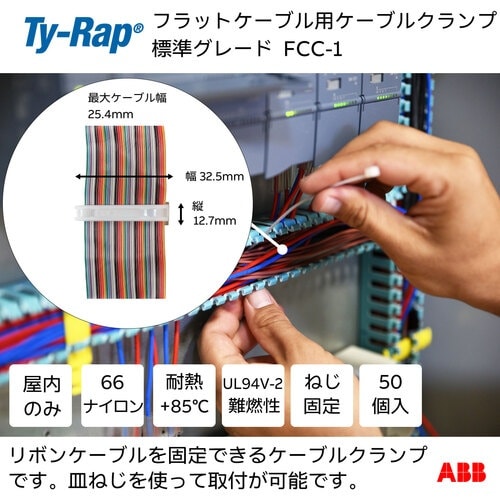 Ty-Rap®

フラットケーブル用ケーブルクランプ
標準グレード FCC-1

最大ケーブル幅
25.4mm

幅 32.5mm

縦
12.7mm

屋内
のみ

66
ナイロン

耐熱
+85℃

UL94V-2
難燃性

ねじ
固定

50
個入

リボンケーブルを固定できるケーブルクランプです。皿ねじを使って取付が可能です。

ABB